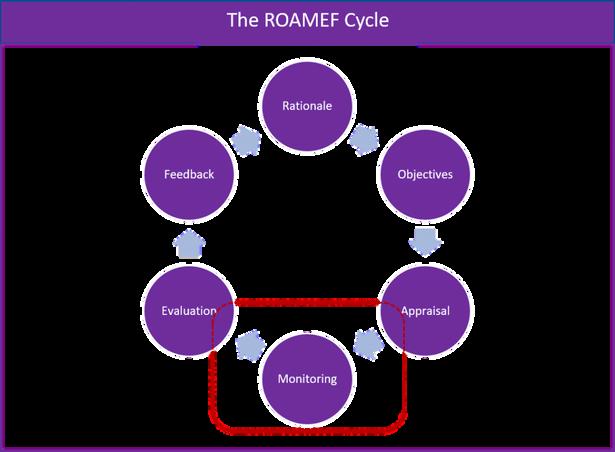 The ROAMEF Cycle

Rationale

Objectives

Appraisal

Monitoring

Evaluation

Feedback